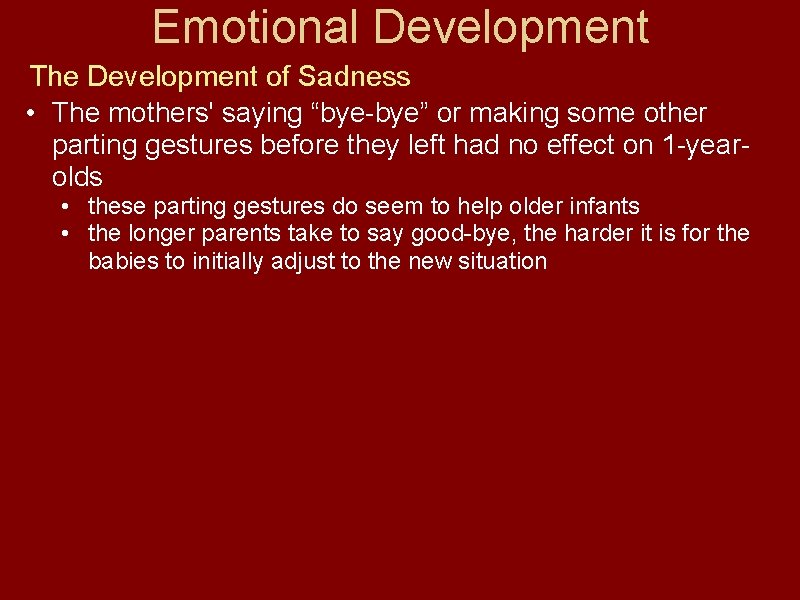 Emotional Development

The Development of Sadness

• The mothers' saying “bye-bye” or making some other parting gestures before they left had no effect on 1-year-olds
  • these parting gestures do seem to help older infants
  • the longer parents take to say good-bye, the harder it is for the babies to initially adjust to the new situation